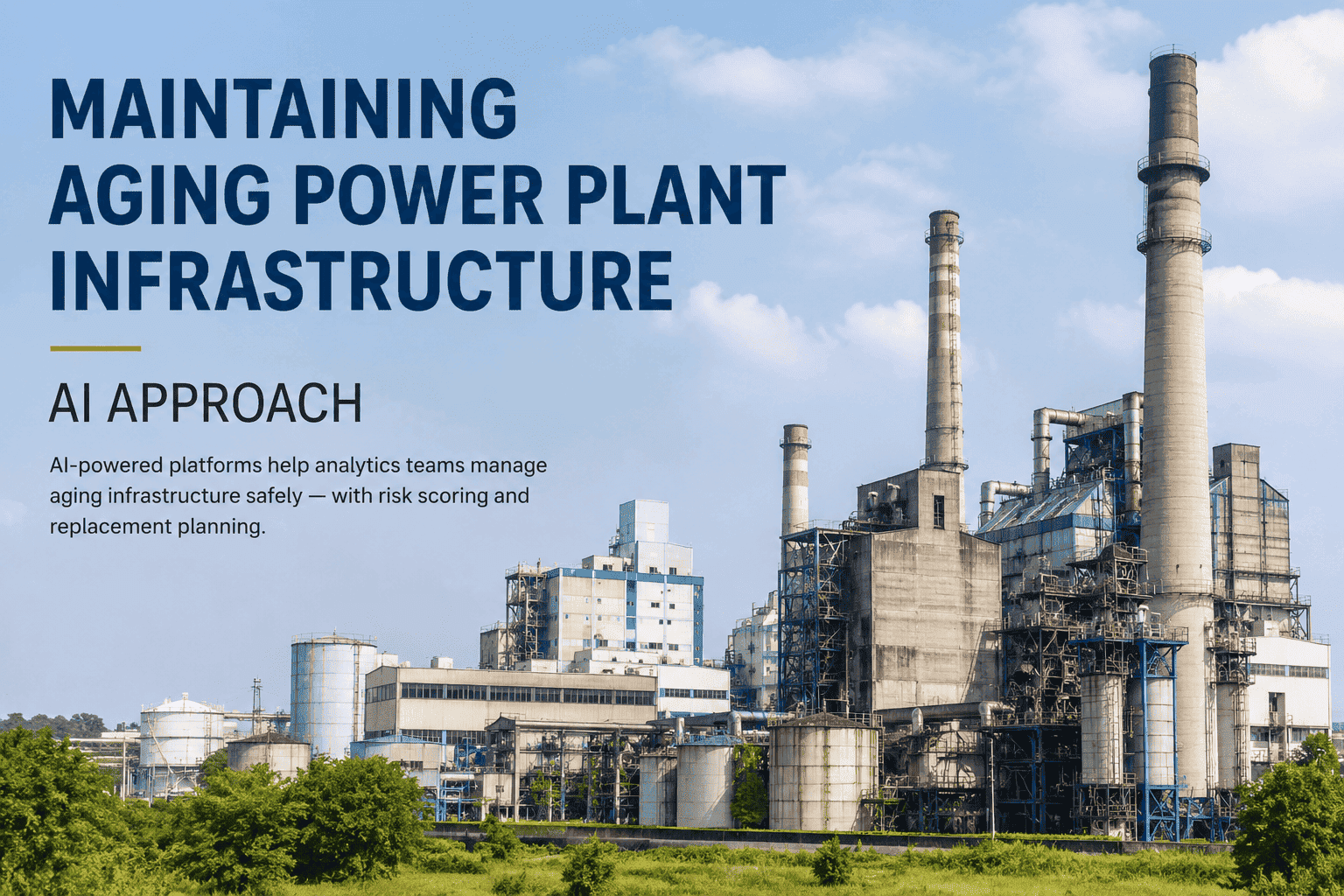 MAINTAINING AGING POWER PLANT INFRASTRUCTURE

AI APPROACH

AI-powered platforms help analytics teams manage aging infrastructure safely — with risk scoring and replacement planning.